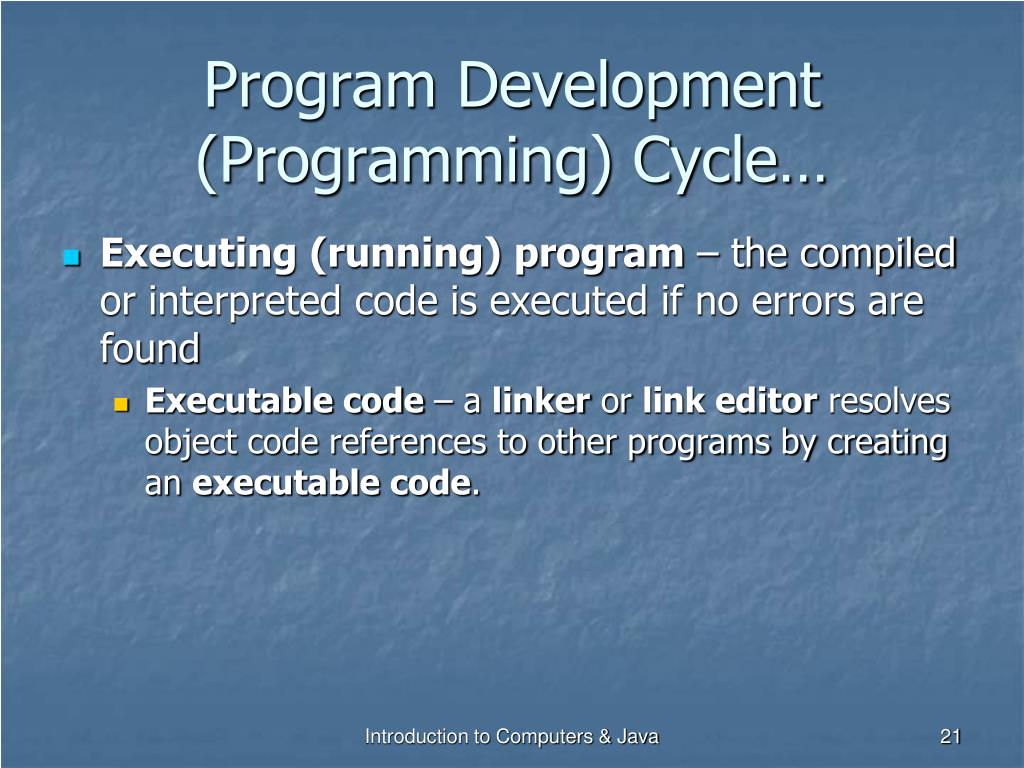 Program Development (Programming) Cycle…

Executing (running) program – the compiled or interpreted code is executed if no errors are found

Executable code – a linker or link editor resolves object code references to other programs by creating an executable code.

Introduction to Computers & Java

21